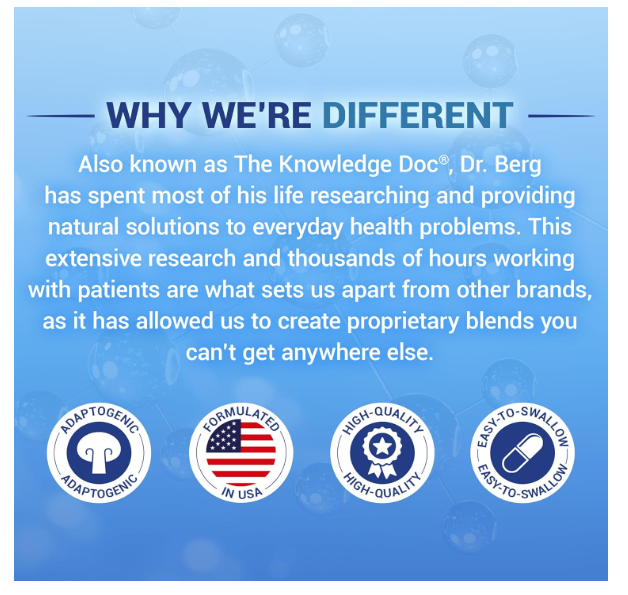 WHY WE'RE DIFFERENT

Also known as The Knowledge Doc®, Dr. Berg has spent most of his life researching and providing natural solutions to everyday health problems. This extensive research and thousands of hours working with patients are what sets us apart from other brands, as it has allowed us to create proprietary blends you can't get anywhere else.

ADAPTOGENIC ADAPTOGENIC

FORMULATED IN USA

HIGH-QUALITY HIGH-QUALITY

EASY-TO-SWALLOW EASY-TO-SWALLOW